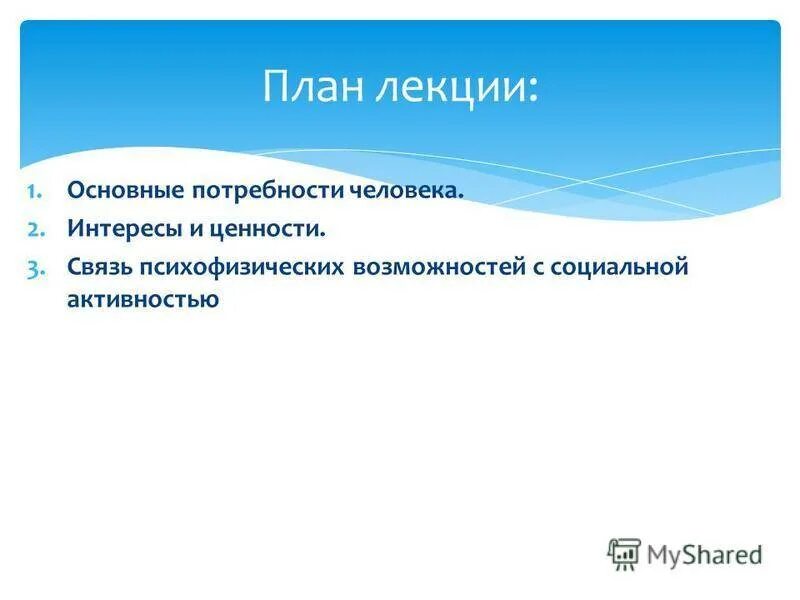 План лекции:

1. Основные потребности человека.
2. Интересы и ценности.
3. Связь психофизических возможностей с социальной активностью

MyShared